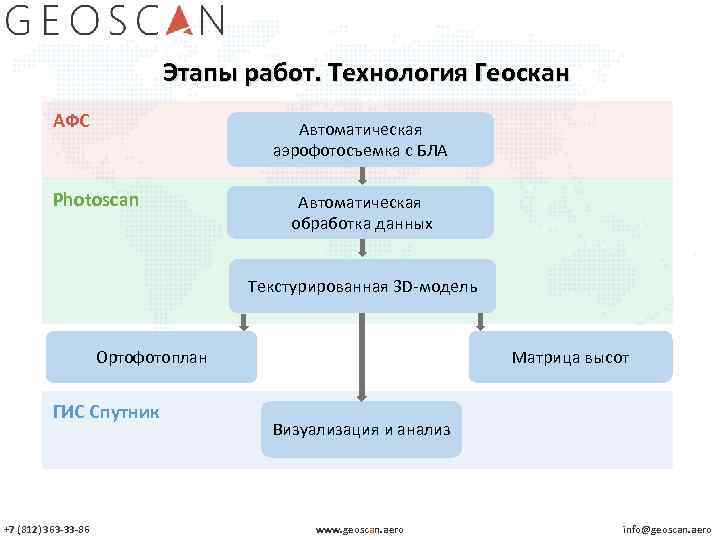 GEOSCAN

Этапы работ. Технология Геоскан

АФС

Автоматическая аэрофотосъемка с БЛА

Photoscan

Автоматическая обработка данных

Текстурированная 3D-модель

Ортофотоплан

Матрица высот

ГИС Спутник

Визуализация и анализ

+7 (812) 363-33-86

www.geoscan.aero

info@geoscan.aero